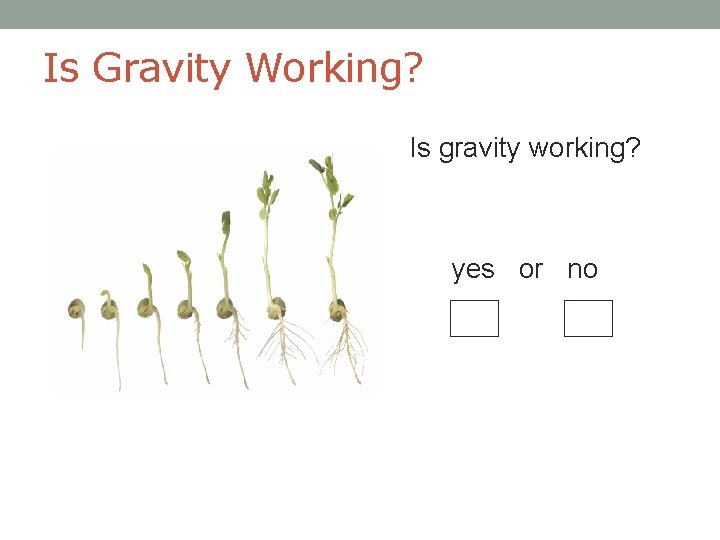 Is Gravity Working?

Is gravity working?

yes or no